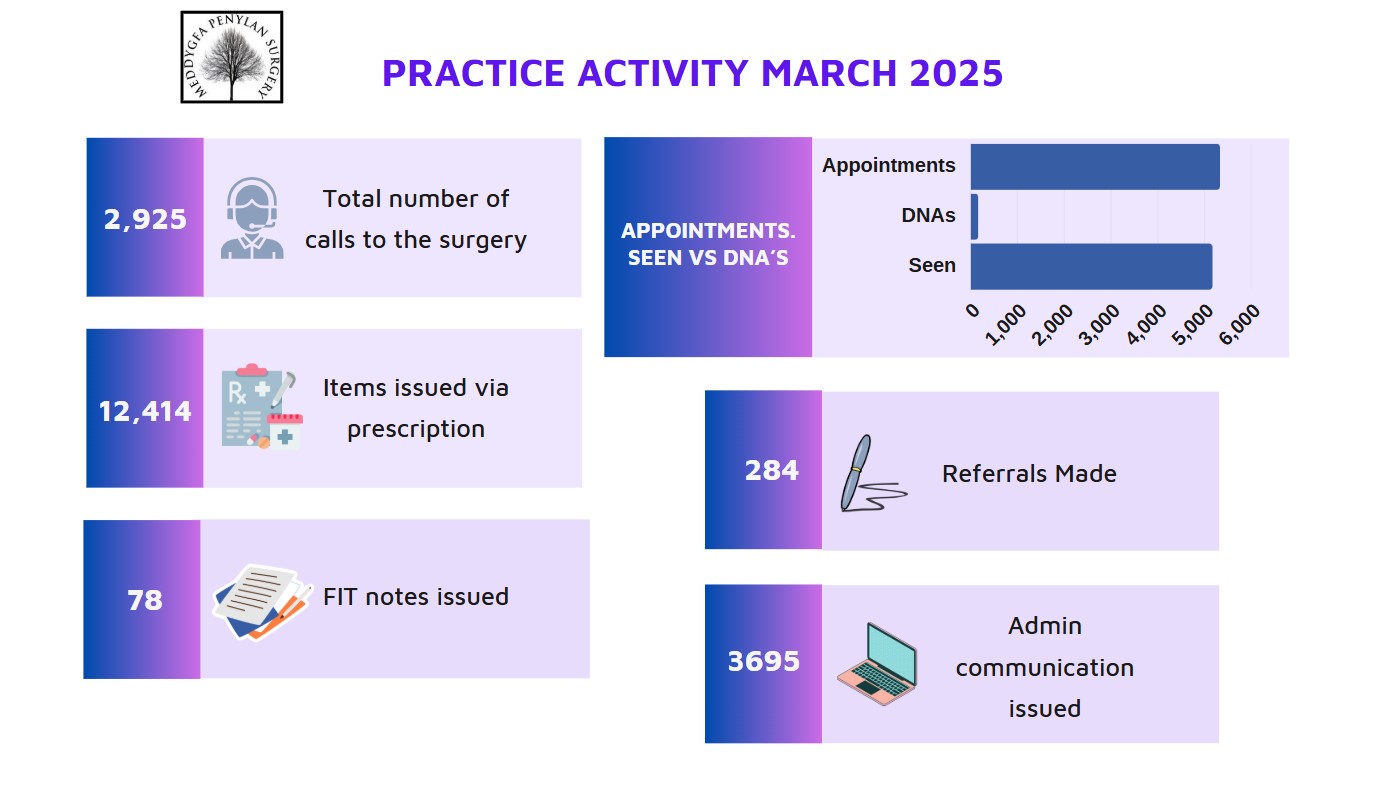 MEDDYGFA PENYLAN SURGERY

PRACTICE ACTIVITY MARCH 2025

2,925 Total number of calls to the surgery

12,414 Items issued via prescription

78 FIT notes issued

APPOINTMENTS. SEEN VS DNA'S

Appointments
DNAs
Seen

0 1,000 2,000 3,000 4,000 5,000 6,000

284 Referrals Made

3695 Admin communication issued